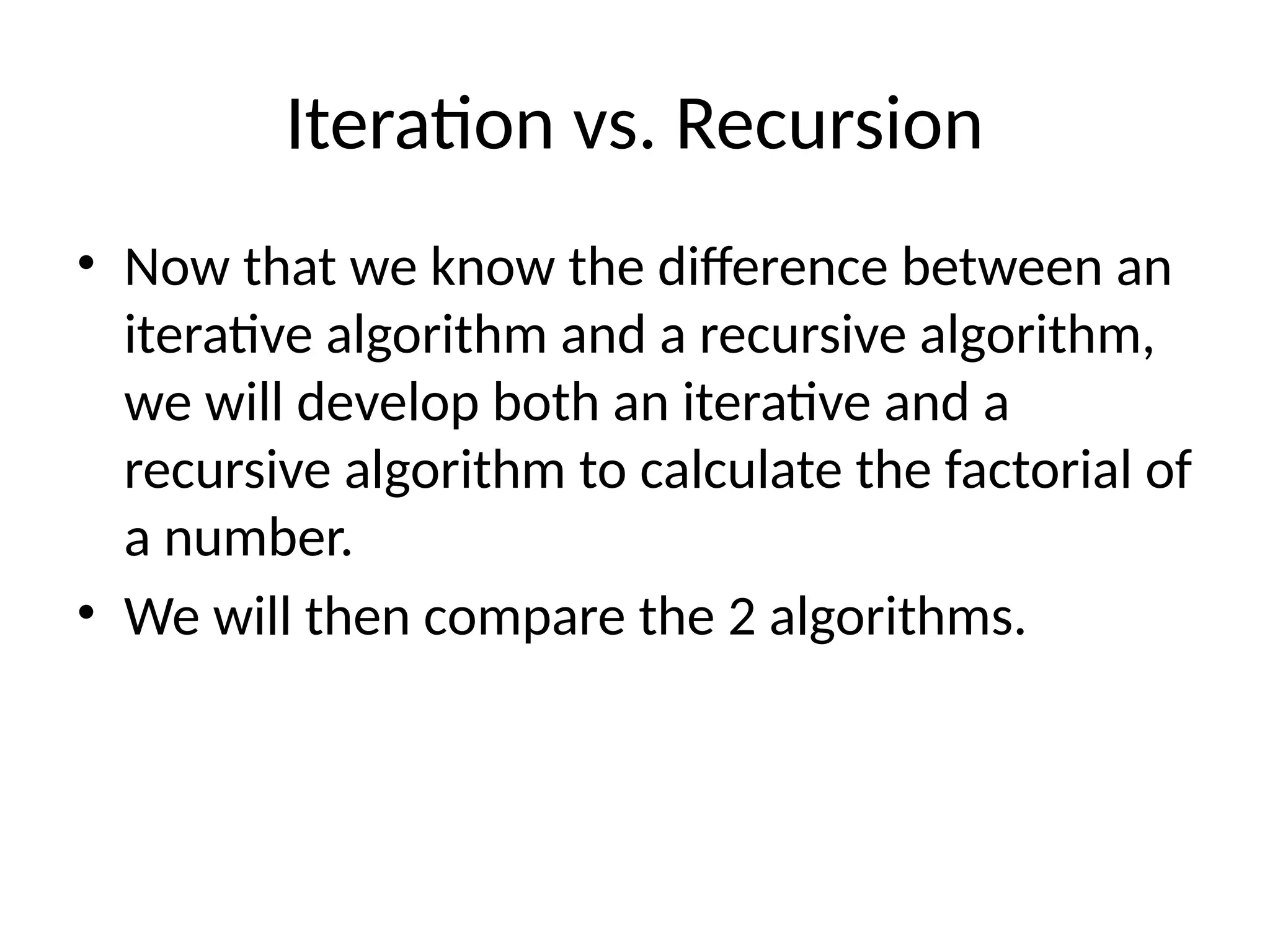 Iteration vs. Recursion

• Now that we know the difference between an iterative algorithm and a recursive algorithm, we will develop both an iterative and a recursive algorithm to calculate the factorial of a number.

• We will then compare the 2 algorithms.